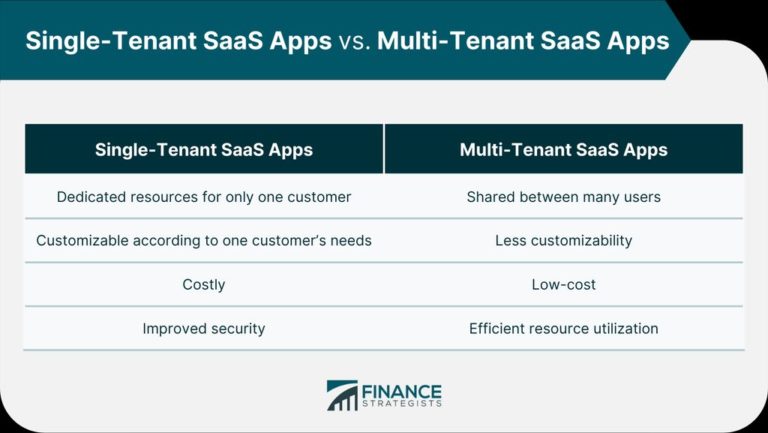 Single-Tenant SaaS Apps vs. Multi-Tenant SaaS Apps

| Single-Tenant SaaS Apps | Multi-Tenant SaaS Apps |
|---|---|
| Dedicated resources for only one customer | Shared between many users |
| Customizable according to one customer's needs | Less customizability |
| Costly | Low-cost |
| Improved security | Efficient resource utilization |

FINANCE STRATEGISTS